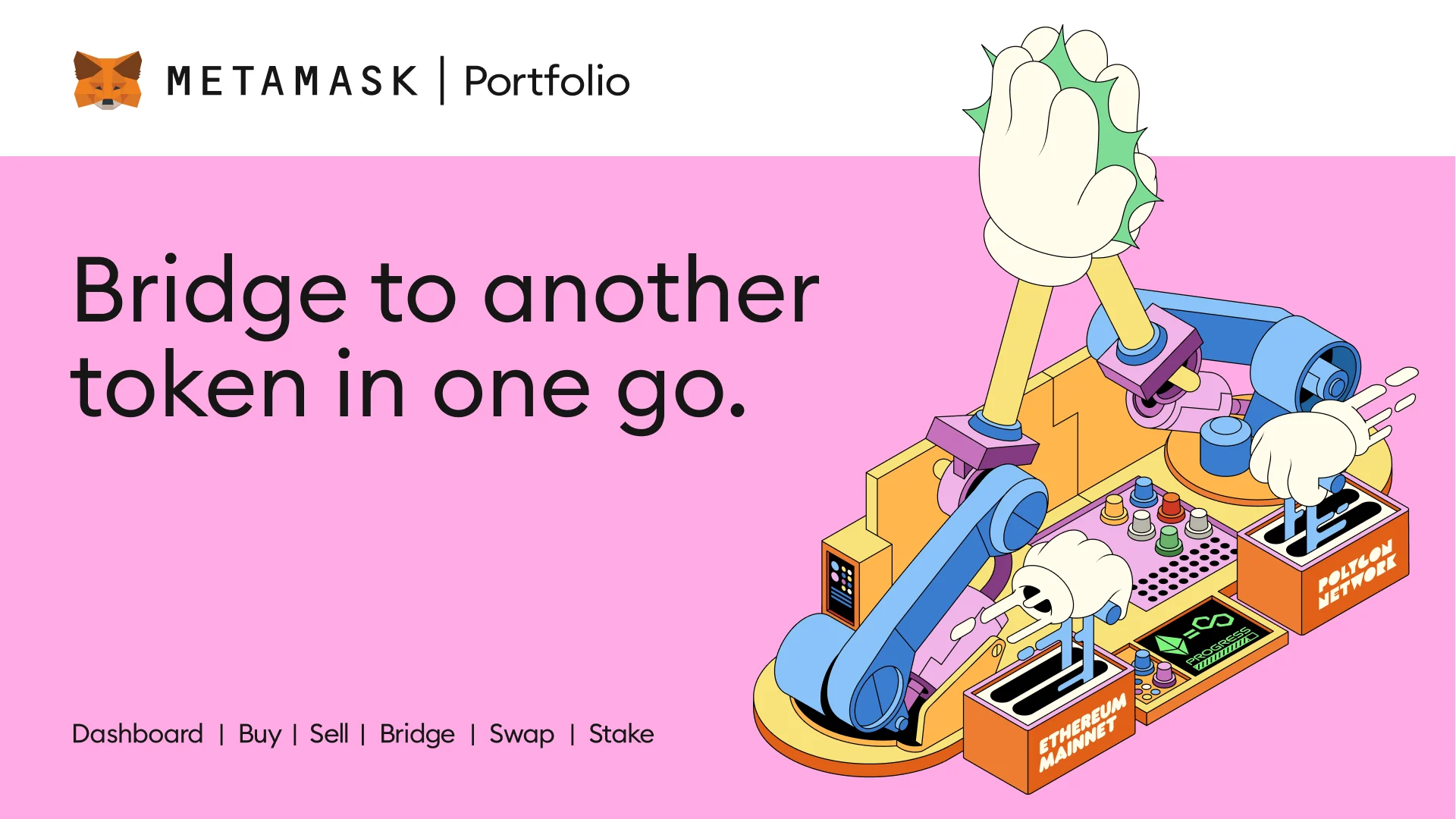 METAMASK | Portfolio

Bridge to another token in one go.

Dashboard | Buy | Sell | Bridge | Swap | Stake

POLYGON NETWORK

PROGRESS

ETHEREUM MAINNET